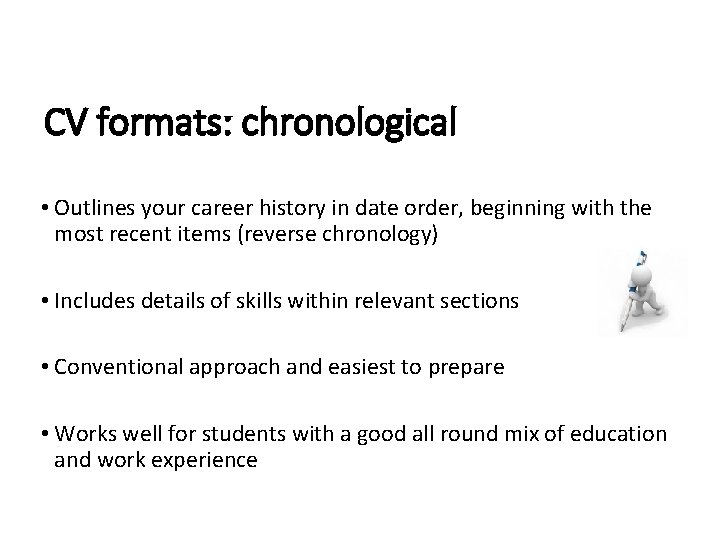 CV formats: chronological

• Outlines your career history in date order, beginning with the most recent items (reverse chronology)

• Includes details of skills within relevant sections

• Conventional approach and easiest to prepare

• Works well for students with a good all round mix of education and work experience